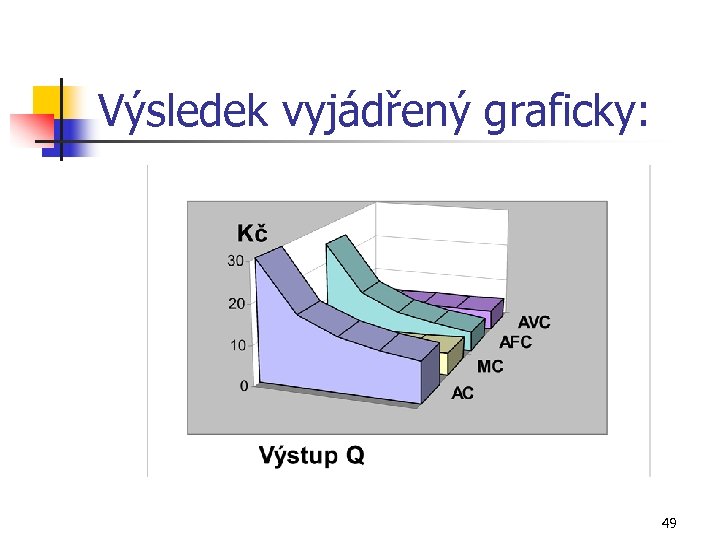 Výsledek vyjádřený graficky:

Kč
30
20
10
0
AVC
AFC
MC
AC
Výstup Q

49